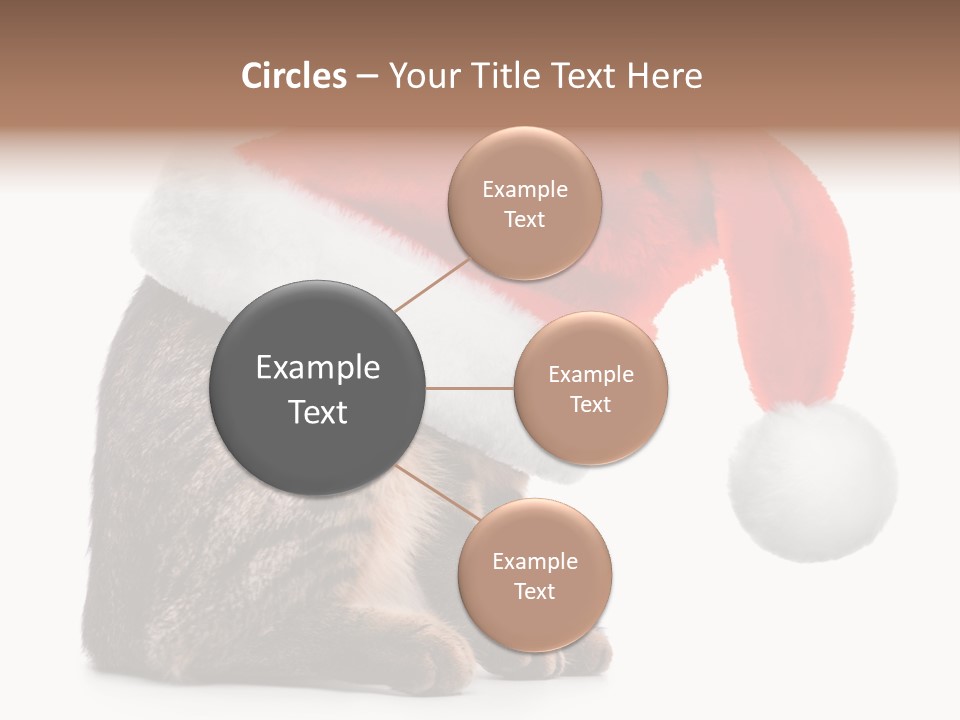 Circles – Your Title Text Here

Example Text

Example Text

Example Text

Example Text